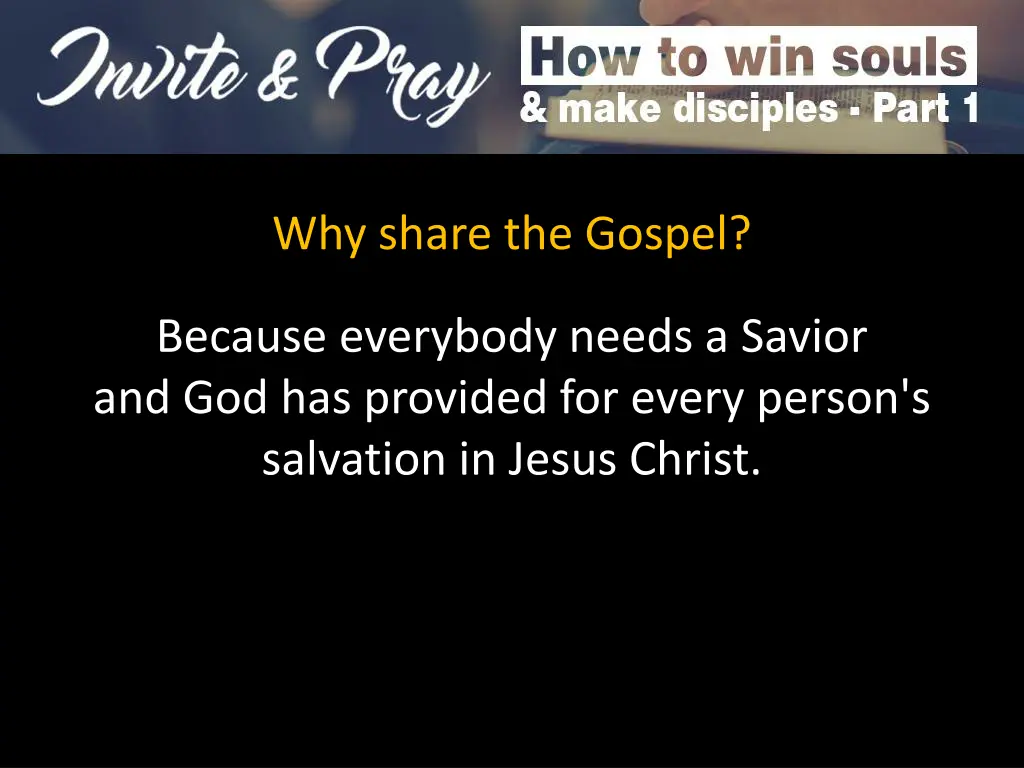 Invite & Pray

How to win souls
& make disciples - Part 1

Why share the Gospel?

Because everybody needs a Savior and God has provided for every person's salvation in Jesus Christ.